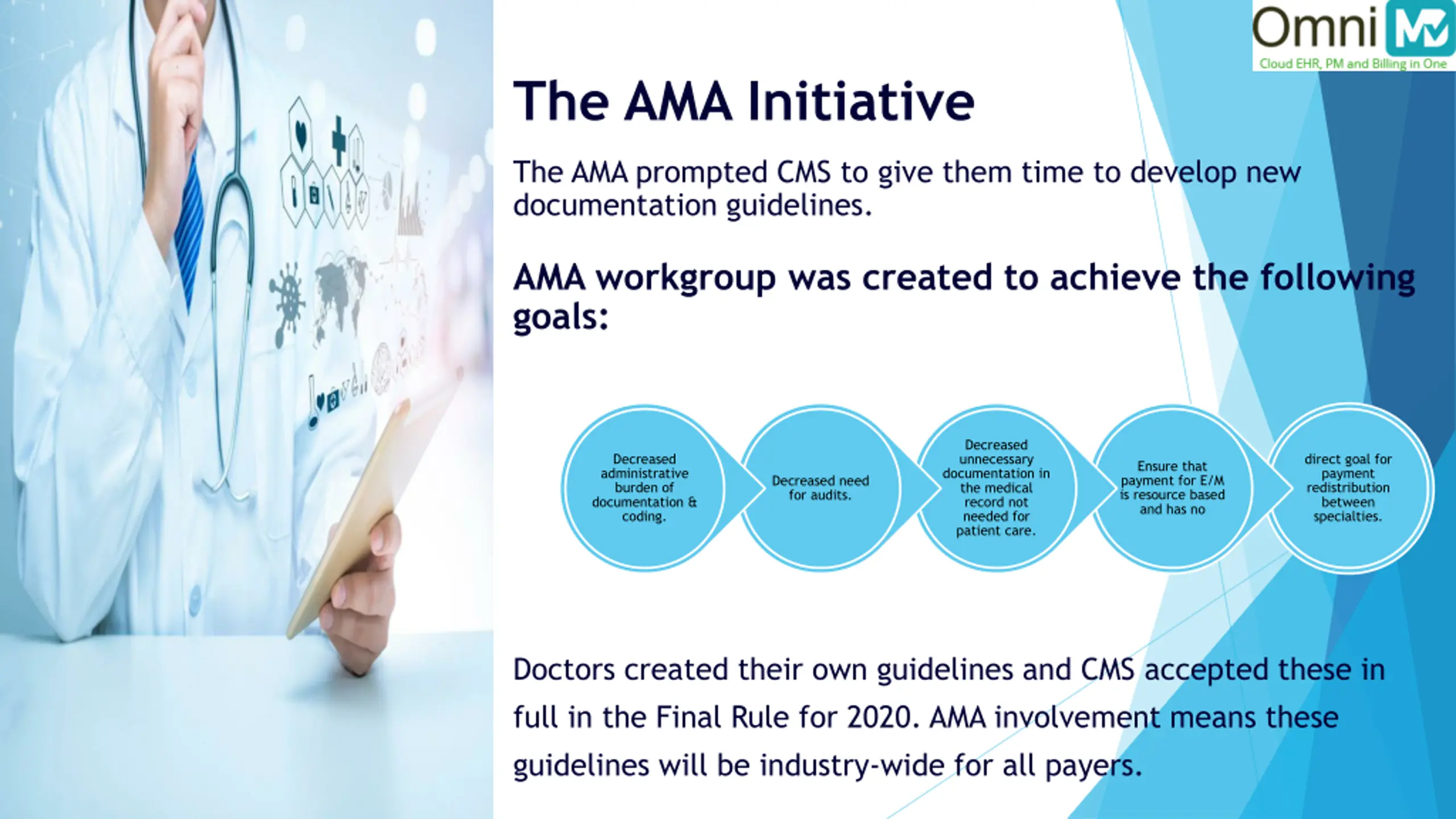 Omni MD
Cloud EHR, PM and Billing in One

The AMA Initiative

The AMA prompted CMS to give them time to develop new documentation guidelines.

AMA workgroup was created to achieve the following goals:

Decreased administrative burden of documentation & coding.

Decreased need for audits.

Decreased unnecessary documentation in the medical record not needed for patient care.

Ensure that payment for E/M is resource based and has no

direct goal for payment redistribution between specialties.

Doctors created their own guidelines and CMS accepted these in full in the Final Rule for 2020. AMA involvement means these guidelines will be industry-wide for all payers.